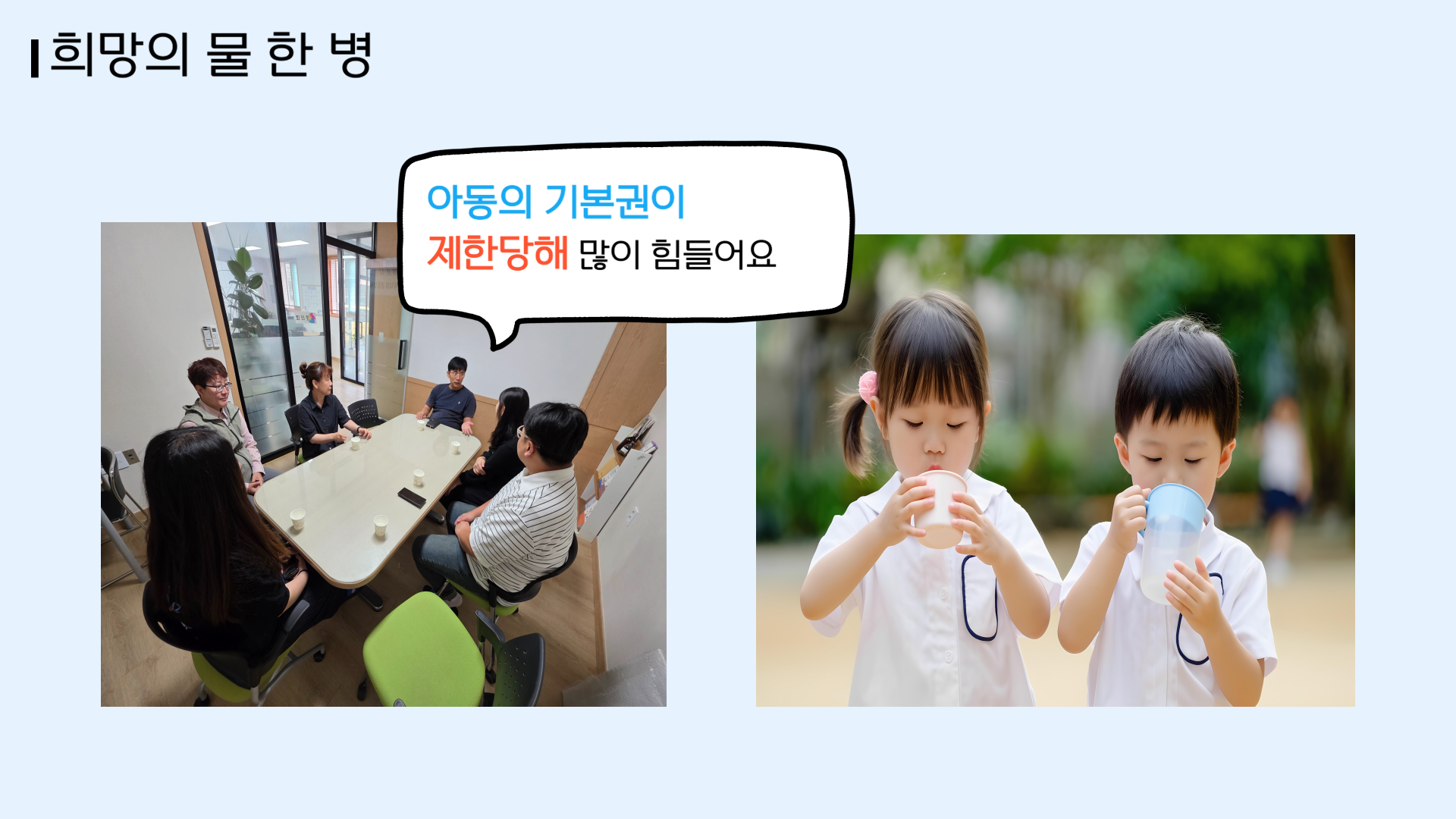 희망의 물 한 병

아동의 기본권이
제한당해 많이 힘들어요